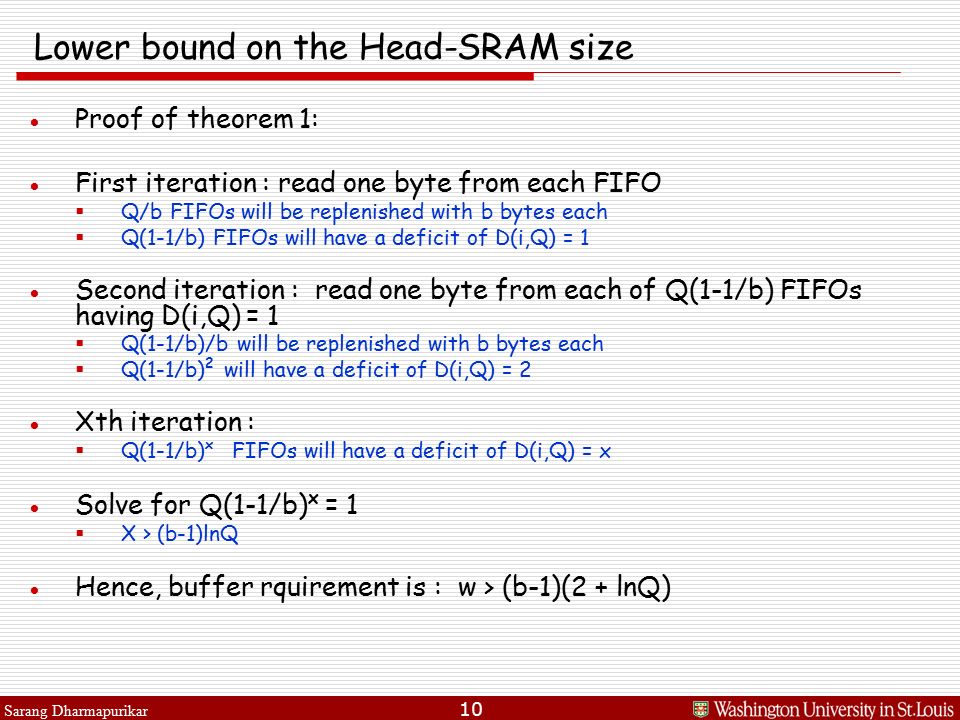 Lower bound on the Head-SRAM size

- Proof of theorem 1:

- First iteration : read one byte from each FIFO
  - Q/b FIFOs will be replenished with b bytes each
  - Q(1-1/b) FIFOs will have a deficit of D(i,Q) = 1

- Second iteration : read one byte from each of Q(1-1/b) FIFOs having D(i,Q) = 1
  - Q(1-1/b)/b will be replenished with b bytes each
  - $Q(1-1/b)^2$ will have a deficit of D(i,Q) = 2

- Xth iteration :
  - $Q(1-1/b)^x$ FIFOs will have a deficit of D(i,Q) = x

- Solve for $Q(1-1/b)^x = 1$
  - X > (b-1)lnQ

- Hence, buffer rquirement is : w > (b-1)(2 + lnQ)

Sarang Dharmapurikar 10 Washington University in St.Louis